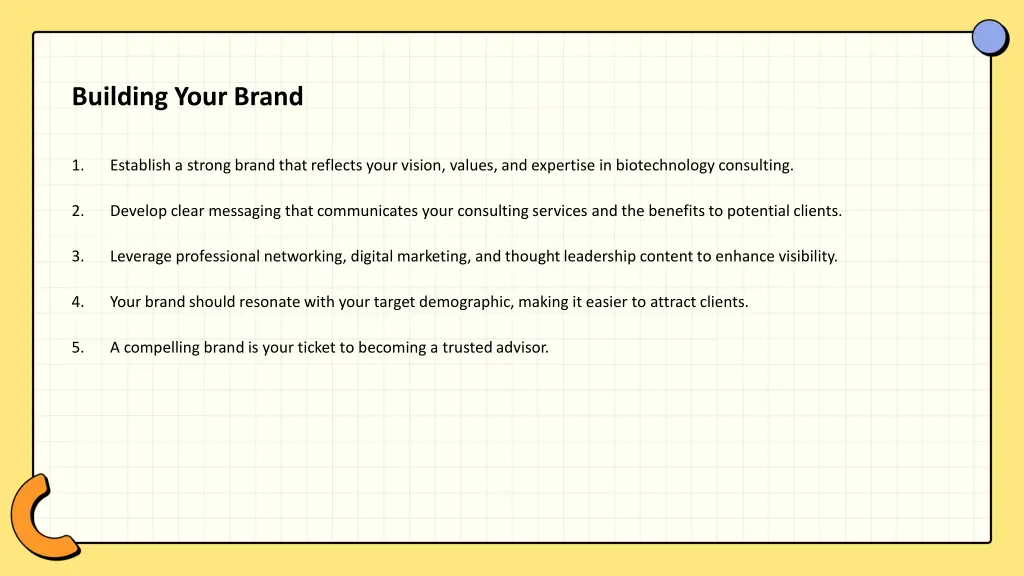 Building Your Brand

1. Establish a strong brand that reflects your vision, values, and expertise in biotechnology consulting.

2. Develop clear messaging that communicates your consulting services and the benefits to potential clients.

3. Leverage professional networking, digital marketing, and thought leadership content to enhance visibility.

4. Your brand should resonate with your target demographic, making it easier to attract clients.

5. A compelling brand is your ticket to becoming a trusted advisor.